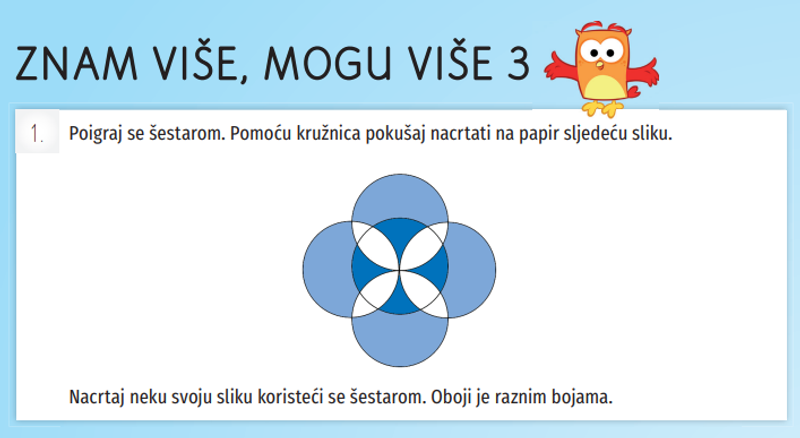 ZNAM VIŠE, MOGU VIŠE 3

1. Poigraj se šestarom. Pomoću kružnica pokušaj nacrtati na papir sljedeću sliku.

Nacrtaj neku svoju sliku koristeći se šestarom. Oboji je raznim bojama.